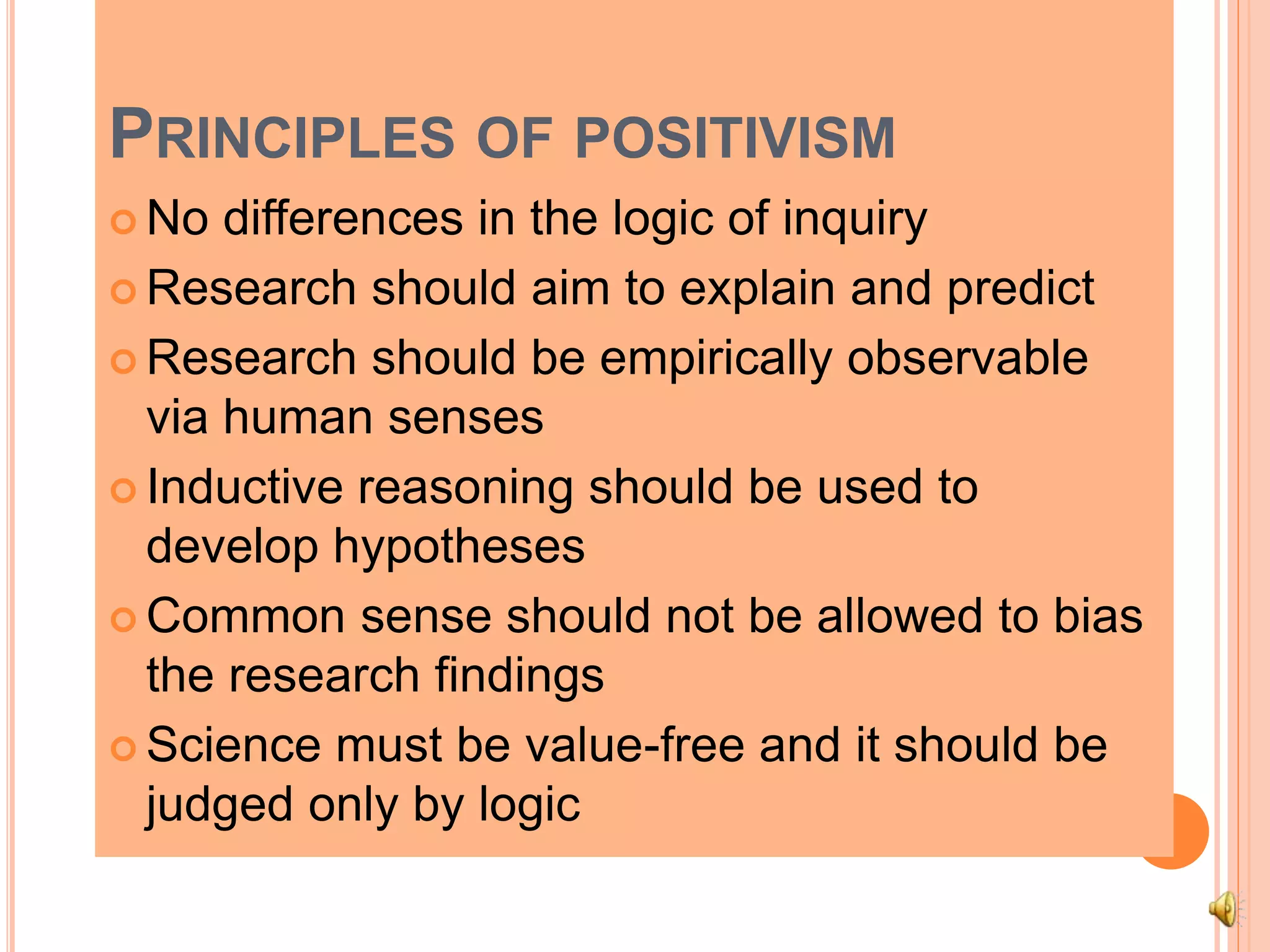 PRINCIPLES OF POSITIVISM

No differences in the logic of inquiry

Research should aim to explain and predict

Research should be empirically observable via human senses

Inductive reasoning should be used to develop hypotheses

Common sense should not be allowed to bias the research findings

Science must be value-free and it should be judged only by logic